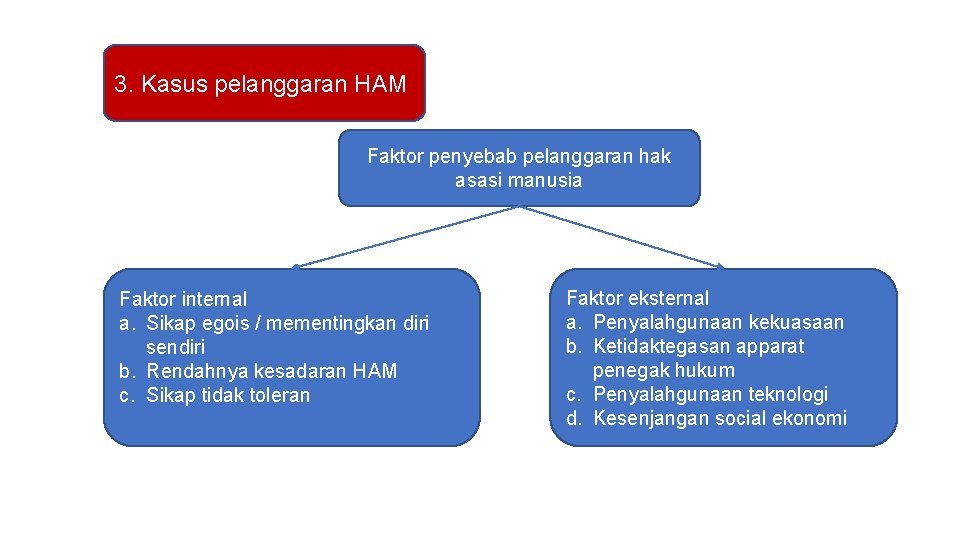 3. Kasus pelanggaran HAM

Faktor penyebab pelanggaran hak asasi manusia

Faktor internal
a. Sikap egois / mementingkan diri sendiri
b. Rendahnya kesadaran HAM
c. Sikap tidak toleran

Faktor eksternal
a. Penyalahgunaan kekuasaan
b. Ketidaktegasan apparat penegak hukum
c. Penyalahgunaan teknologi
d. Kesenjangan social ekonomi